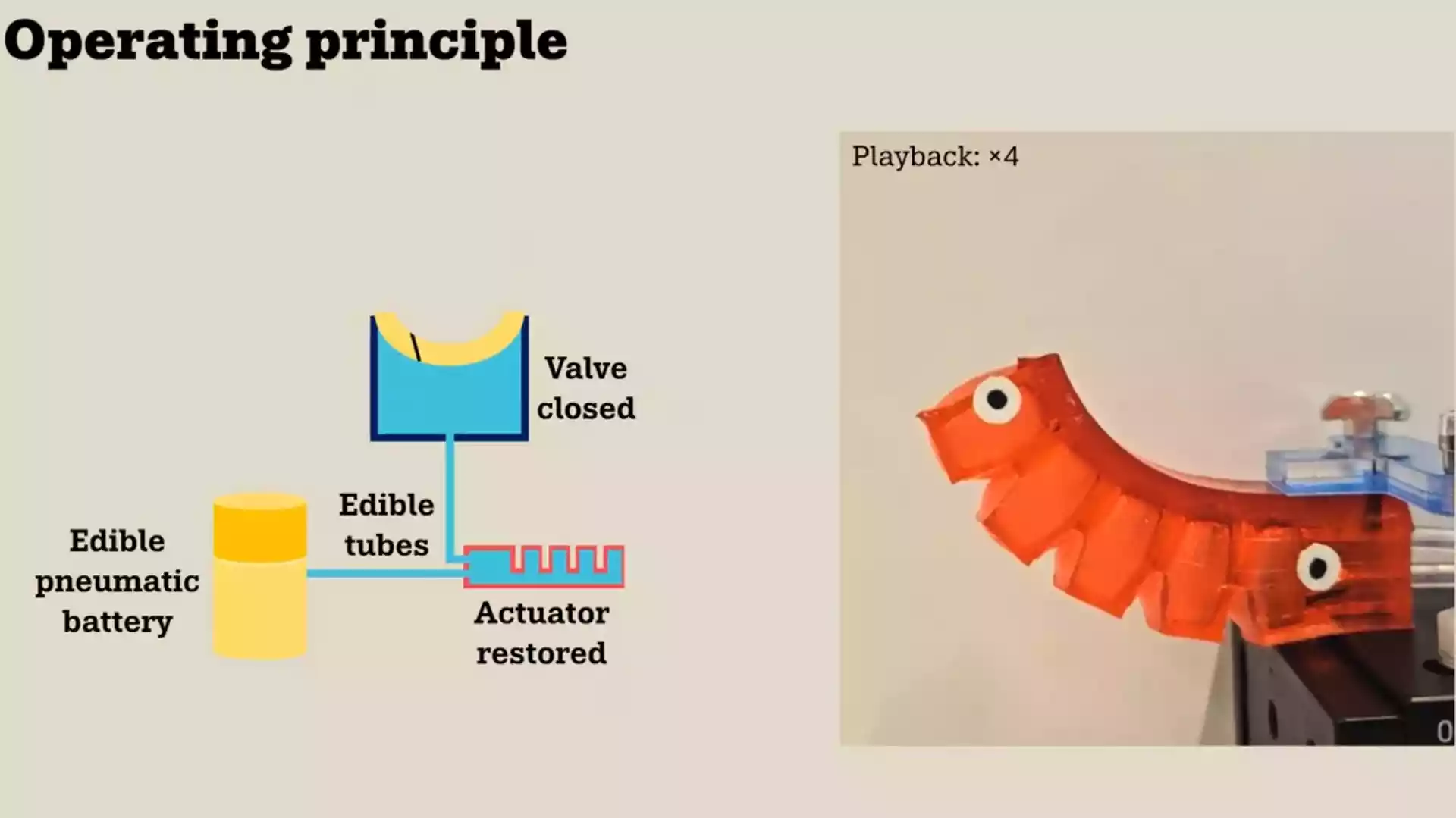 Operating principle

Valve closed

Edible tubes

Edible pneumatic battery

Actuator restored

Playback: ×4

0